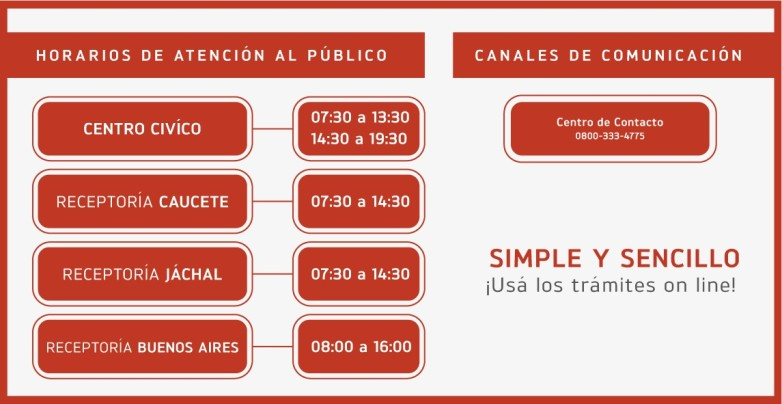 HORARIOS DE ATENCIÓN AL PÚBLICO

CENTRO CIVÍCO

07:30 a 13:30
14:30 a 19:30

RECEPTORÍA CAUCETE

07:30 a 14:30

RECEPTORÍA JÁCHAL

07:30 a 14:30

RECEPTORÍA BUENOS AIRES

08:00 a 16:00

CANALES DE COMUNICACIÓN

Centro de Contacto
0800-333-4775

SIMPLE Y SENCILLO
¡Usá los trámites on line!